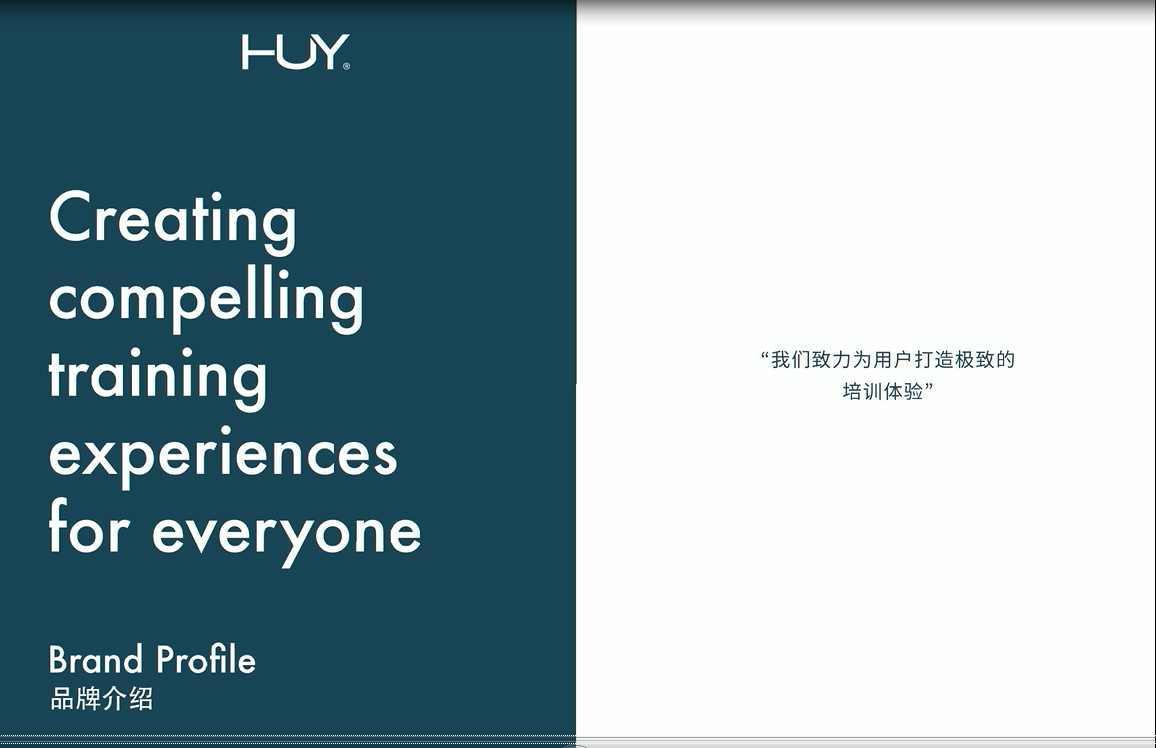 HUY®

Creating compelling training experiences for everyone

Brand Profile
品牌介绍

“我们致力为用户打造极致的培训体验”